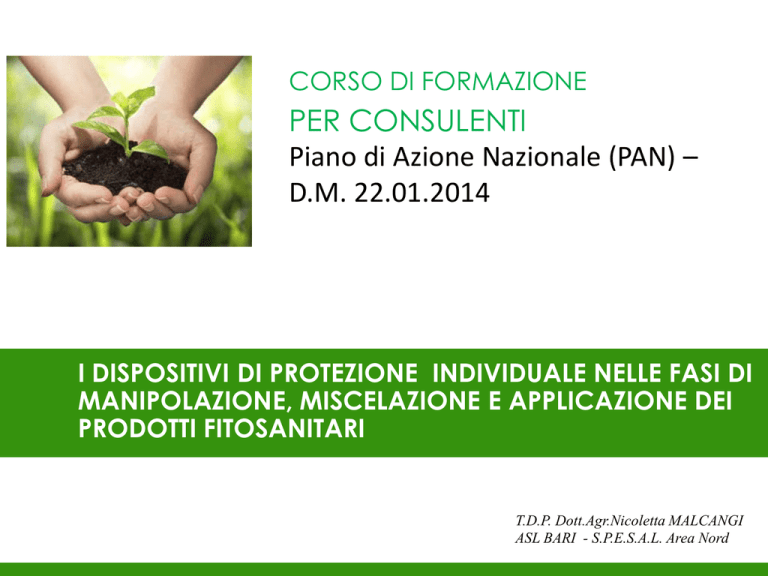 CORSO DI FORMAZIONE
PER CONSULENTI
Piano di Azione Nazionale (PAN) – D.M. 22.01.2014

I DISPOSITIVI DI PROTEZIONE INDIVIDUALE NELLE FASI DI MANIPOLAZIONE, MISCELAZIONE E APPLICAZIONE DEI PRODOTTI FITOSANITARI

T.D.P. Dott.Agr.Nicoletta MALCANGI
ASL BARI - S.P.E.S.A.L. Area Nord